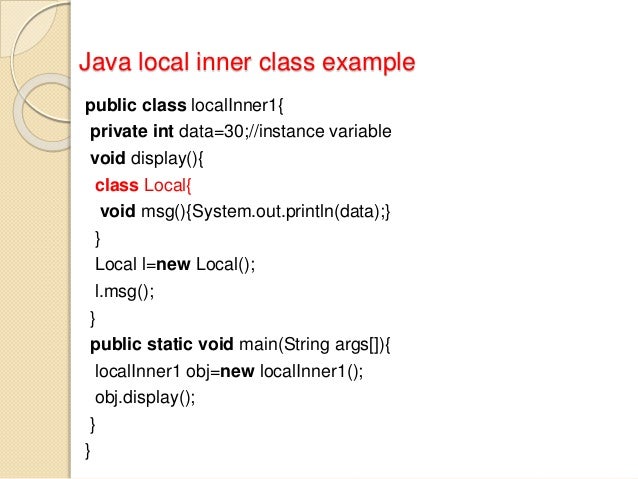 Java local inner class example

public class localInner1{
 private int data=30;//instance variable
 void display(){
  class Local{
   void msg(){System.out.println(data);}
  }
  Local l=new Local();
  l.msg();
 }
 public static void main(String args[]){
  localInner1 obj=new localInner1();
  obj.display();
 }
}